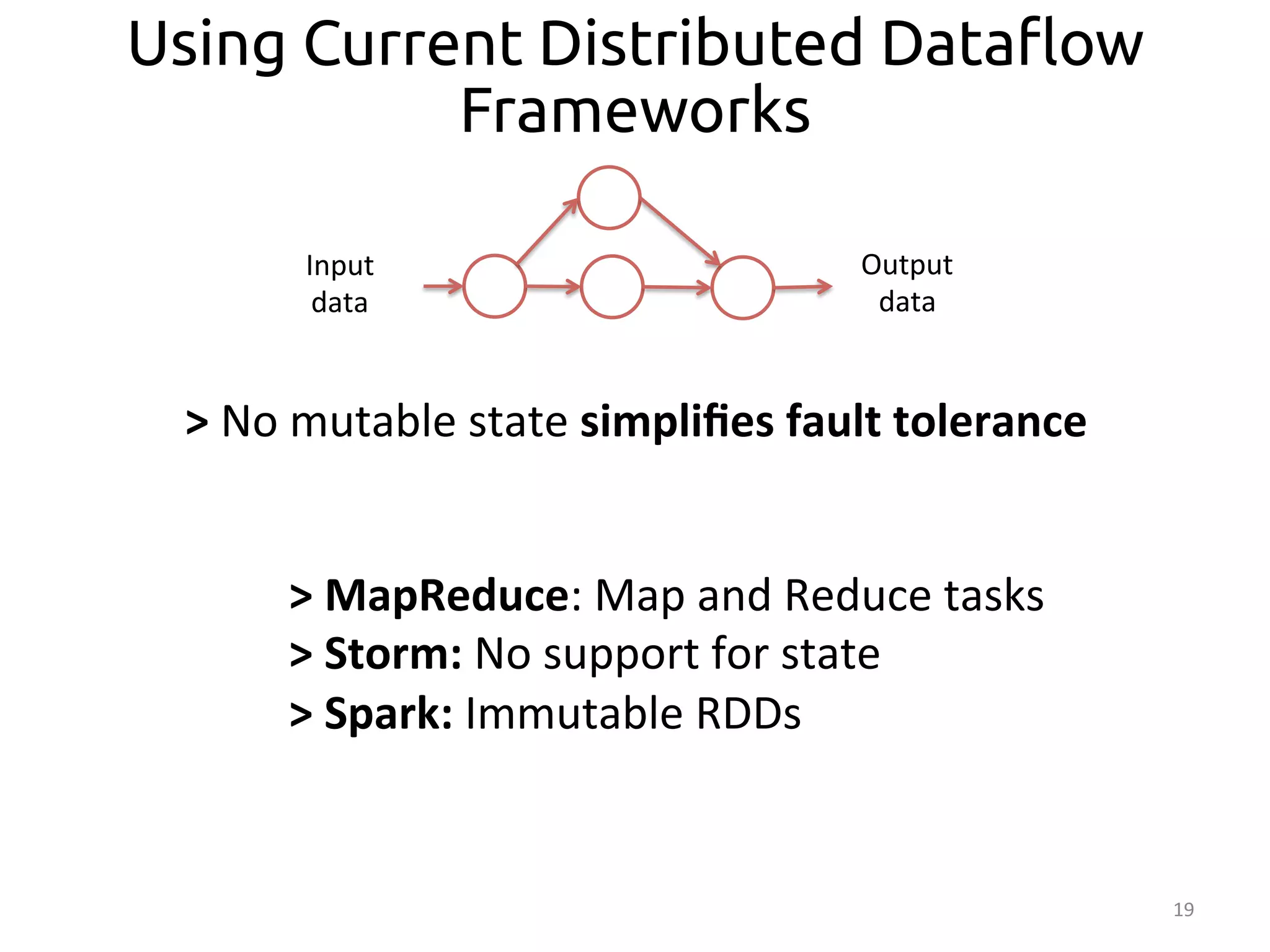 Using Current Distributed Dataflow Frameworks

Input data

Output data

> No mutable state simplifies fault tolerance

> MapReduce: Map and Reduce tasks
> Storm: No support for state
> Spark: Immutable RDDs

19